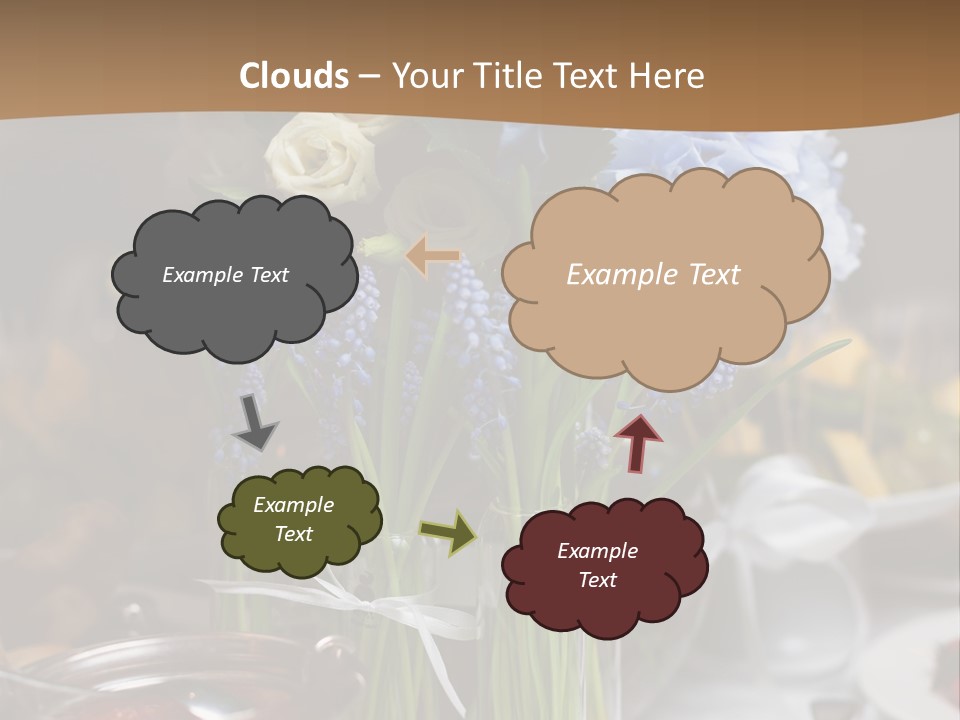 Clouds – Your Title Text Here

Example Text

Example Text

Example Text

Example Text